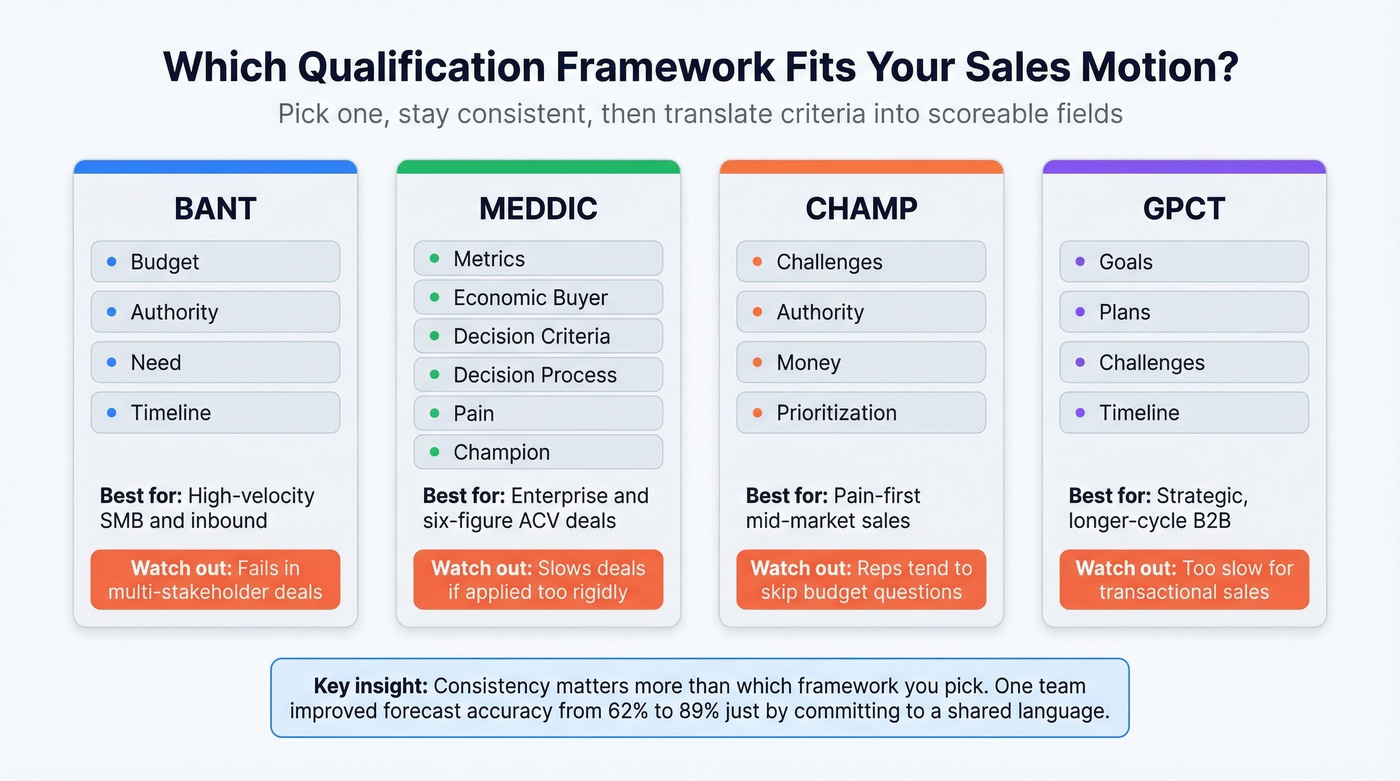 Which Qualification Framework Fits Your Sales Motion?

Pick one, stay consistent, then translate criteria into scoreable fields

BANT

- Budget
- Authority
- Need
- Timeline

Best for: High-velocity SMB and inbound

Watch out: Fails in multi-stakeholder deals

MEDDIC

- Metrics
- Economic Buyer
- Decision Criteria
- Decision Process
- Pain
- Champion

Best for: Enterprise and six-figure ACV deals

Watch out: Slows deals if applied too rigidly

CHAMP

- Challenges
- Authority
- Money
- Prioritization

Best for: Pain-first mid-market sales

Watch out: Reps tend to skip budget questions

GPCT

- Goals
- Plans
- Challenges
- Timeline

Best for: Strategic, longer-cycle B2B

Watch out: Too slow for transactional sales

Key insight: Consistency matters more than which framework you pick. One team improved forecast accuracy from 62% to 89% just by committing to a shared language.